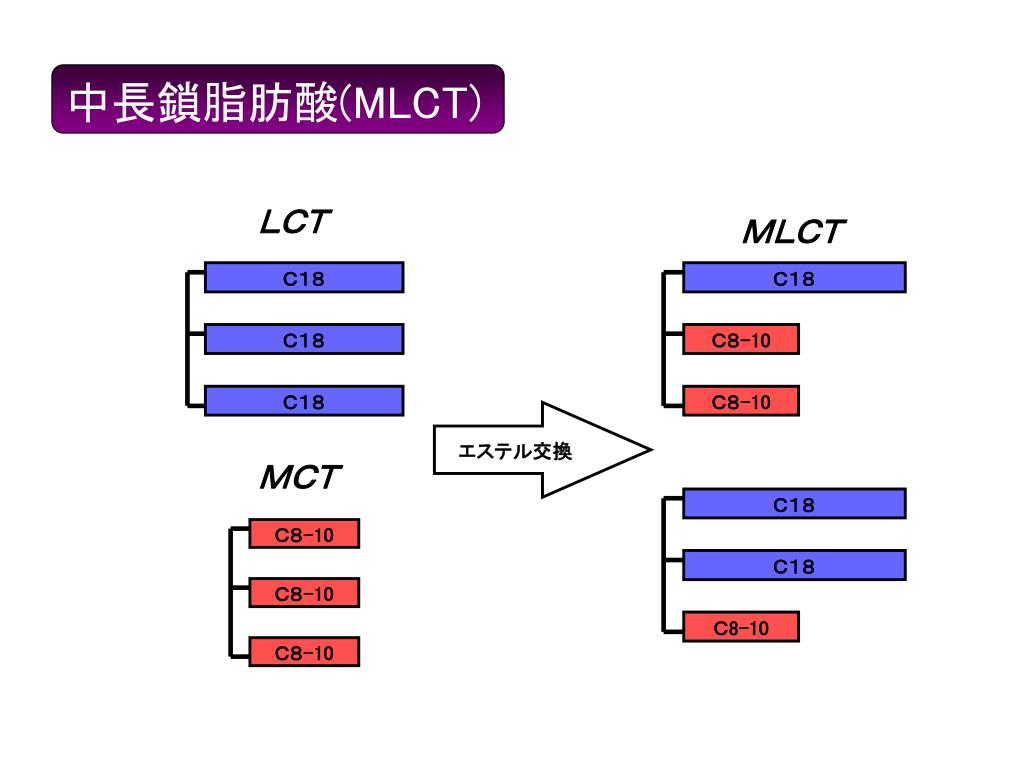 中長鎖脂肪酸(MLCT)

LCT

C18

C18

C18

MCT

C8-10

C8-10

C8-10

エステル交換

MLCT

C18

C8-10

C8-10

C18

C18

C8-10